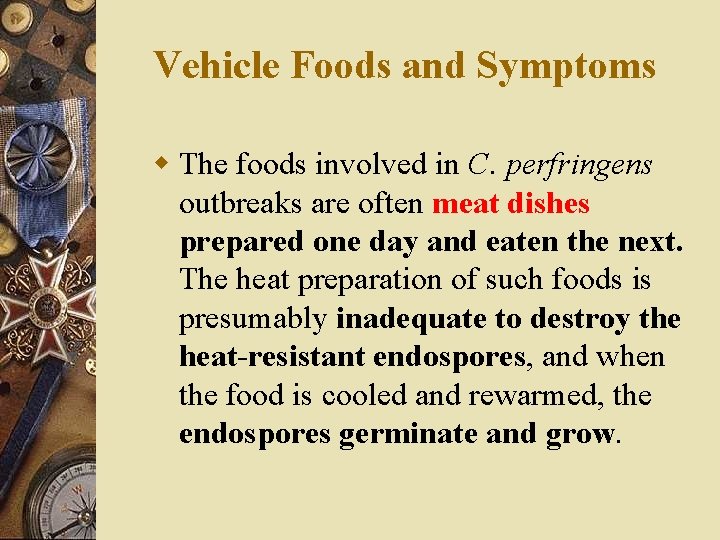 Vehicle Foods and Symptoms

The foods involved in C. perfringens outbreaks are often meat dishes prepared one day and eaten the next. The heat preparation of such foods is presumably inadequate to destroy the heat-resistant endospores, and when the food is cooled and rewarmed, the endospores germinate and grow.